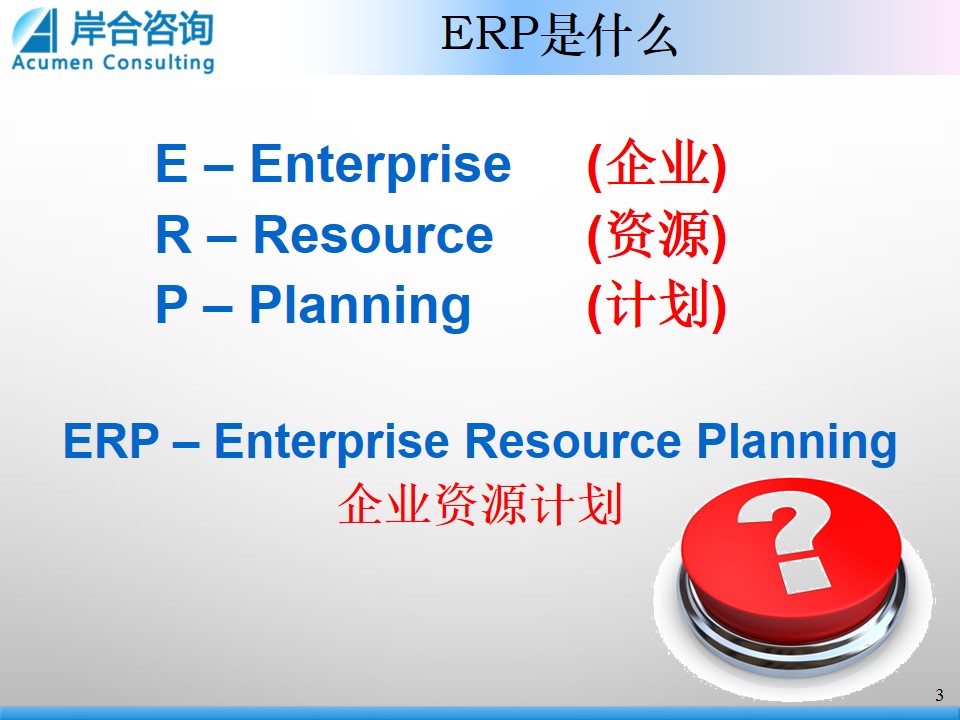 岸合咨询
Acumen Consulting

ERP是什么

E – Enterprise (企业)
R – Resource (资源)
P – Planning (计划)

ERP – Enterprise Resource Planning
企业资源计划

?

3